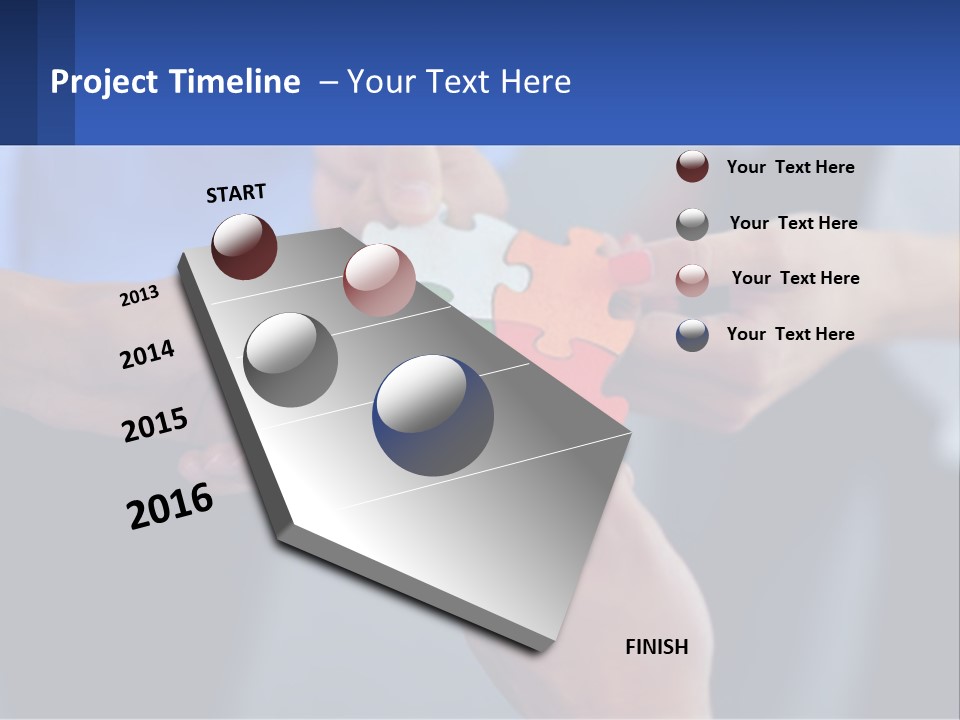 Project Timeline – Your Text Here

START

2013

2014

2015

2016

FINISH

Your Text Here

Your Text Here

Your Text Here

Your Text Here